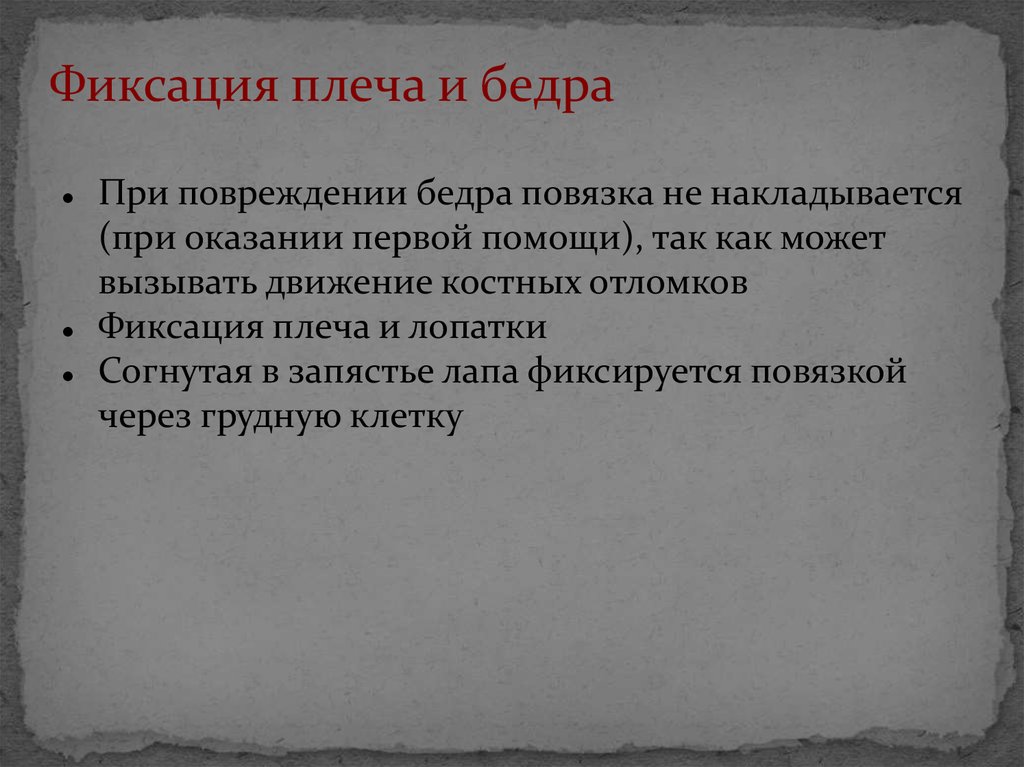 Фиксация плеча и бедра

- При повреждении бедра повязка не накладывается (при оказании первой помощи), так как может вызывать движение костных отломков
- Фиксация плеча и лопатки
- Согнутая в запястье лапа фиксируется повязкой через грудную клетку